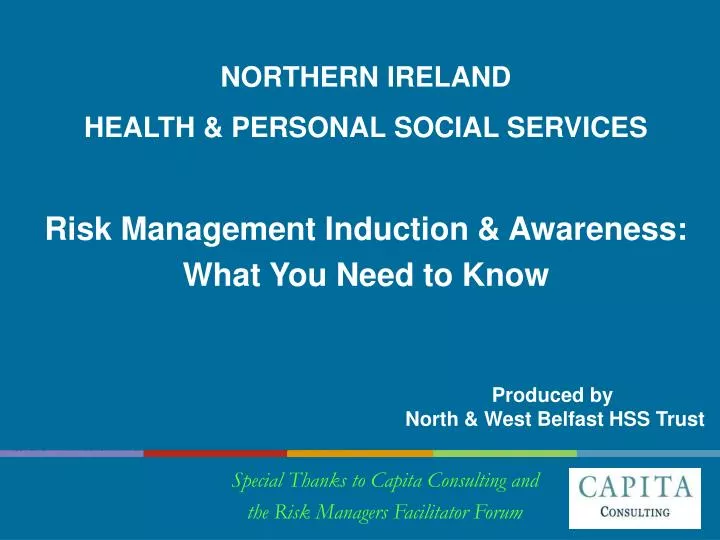 NORTHERN IRELAND
HEALTH & PERSONAL SOCIAL SERVICES

Risk Management Induction & Awareness: What You Need to Know

Produced by
North & West Belfast HSS Trust

Special Thanks to Capita Consulting and the Risk Managers Facilitator Forum

CAPITA
CONSULTING